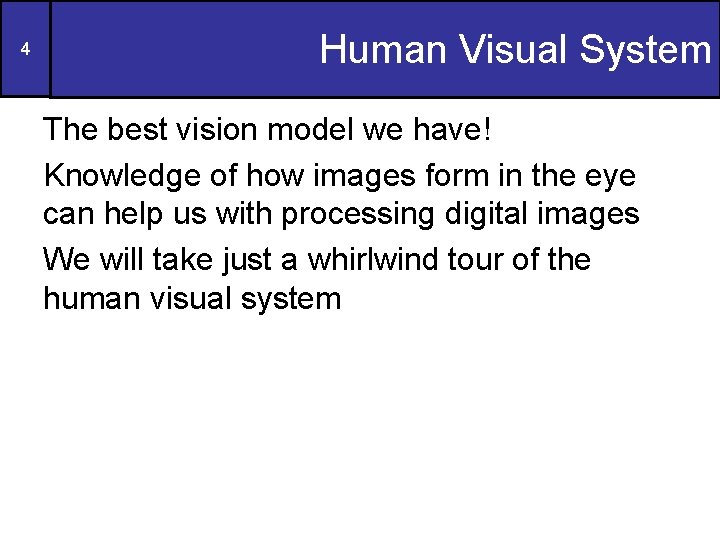 4

Human Visual System

The best vision model we have!

Knowledge of how images form in the eye can help us with processing digital images

We will take just a whirlwind tour of the human visual system